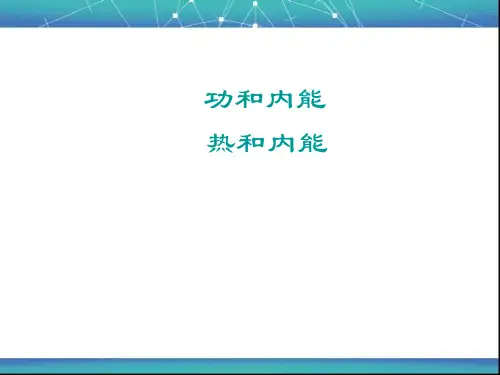 功和内能

热和内能